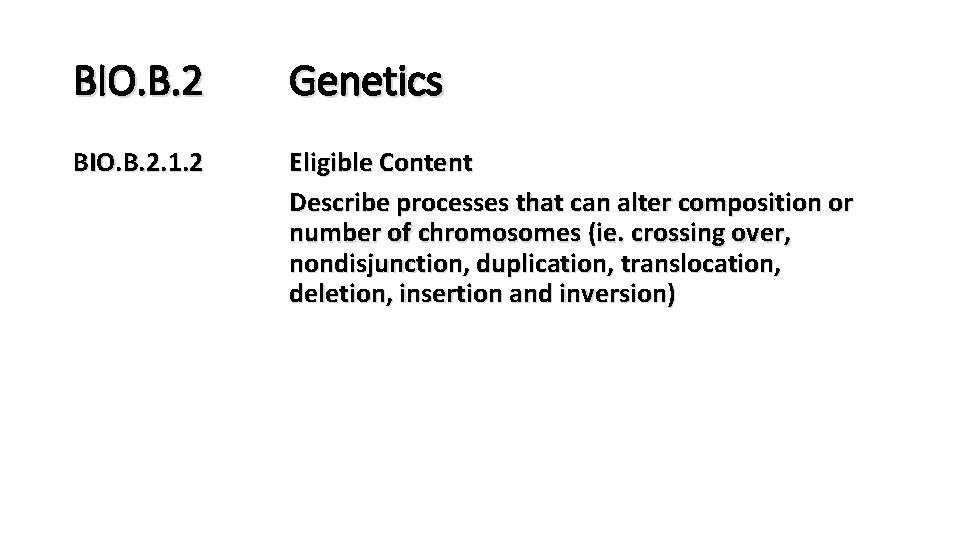 BIO.B.2 Genetics

BIO.B.2.1.2

Eligible Content

Describe processes that can alter composition or number of chromosomes (ie. crossing over, nondisjunction, duplication, translocation, deletion, insertion and inversion)